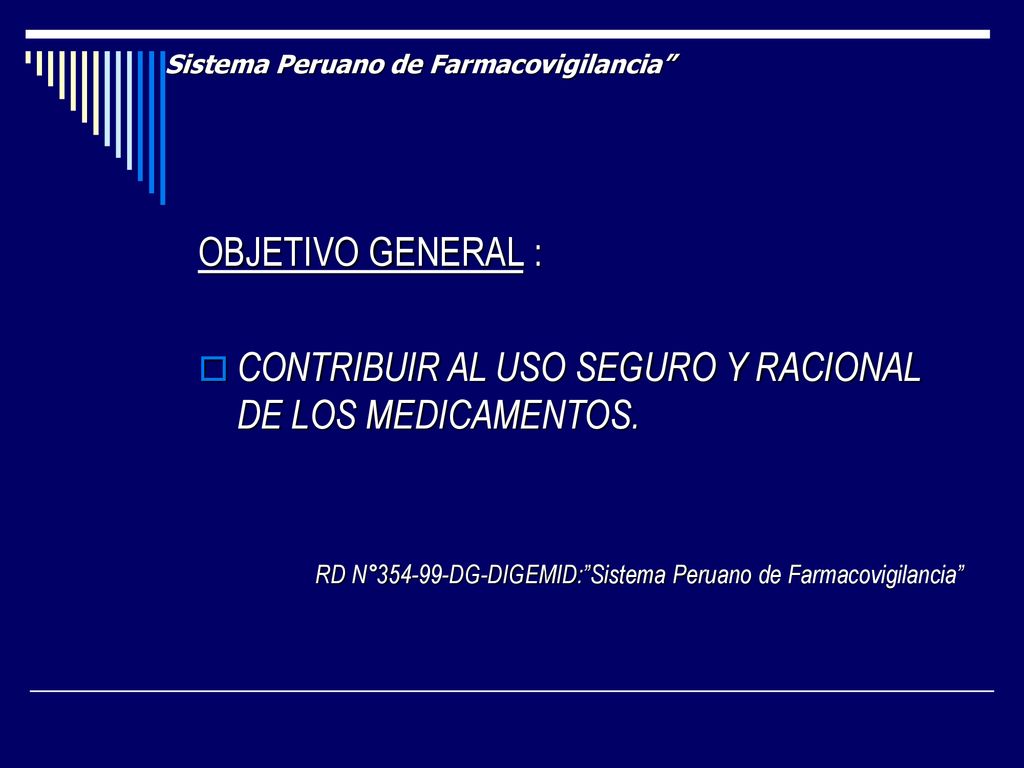 Sistema Peruano de Farmacovigilancia”

OBJETIVO GENERAL :

CONTRIBUIR AL USO SEGURO Y RACIONAL DE LOS MEDICAMENTOS.

RD N°354-99-DG-DIGEMID:”Sistema Peruano de Farmacovigilancia”